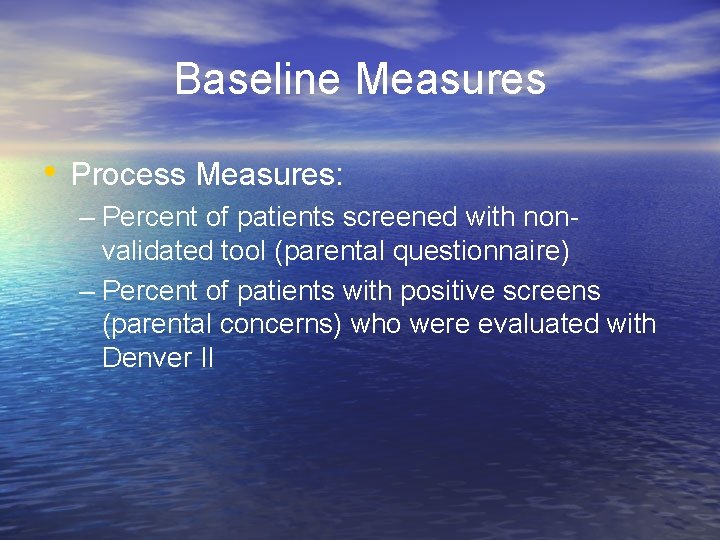 Baseline Measures

• Process Measures:
– Percent of patients screened with non-validated tool (parental questionnaire)
– Percent of patients with positive screens (parental concerns) who were evaluated with Denver II